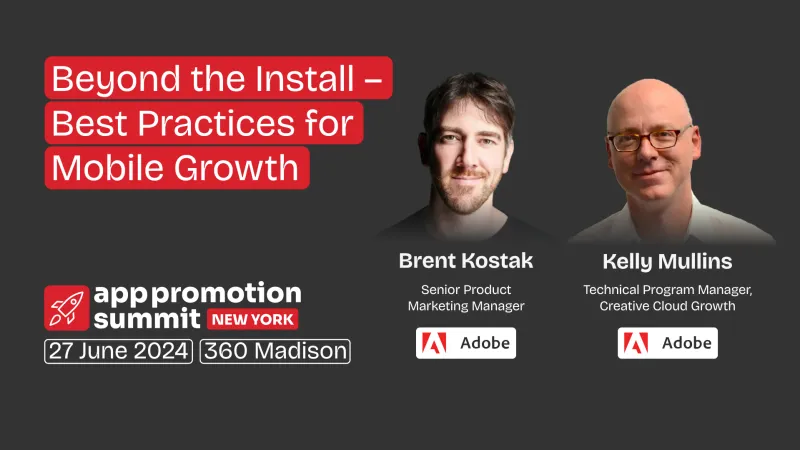 Beyond the Install – Best Practices for Mobile Growth

app promotion summit NEW YORK
27 June 2024 360 Madison

Brent Kostak
Senior Product Marketing Manager
Adobe

Kelly Mullins
Technical Program Manager, Creative Cloud Growth
Adobe